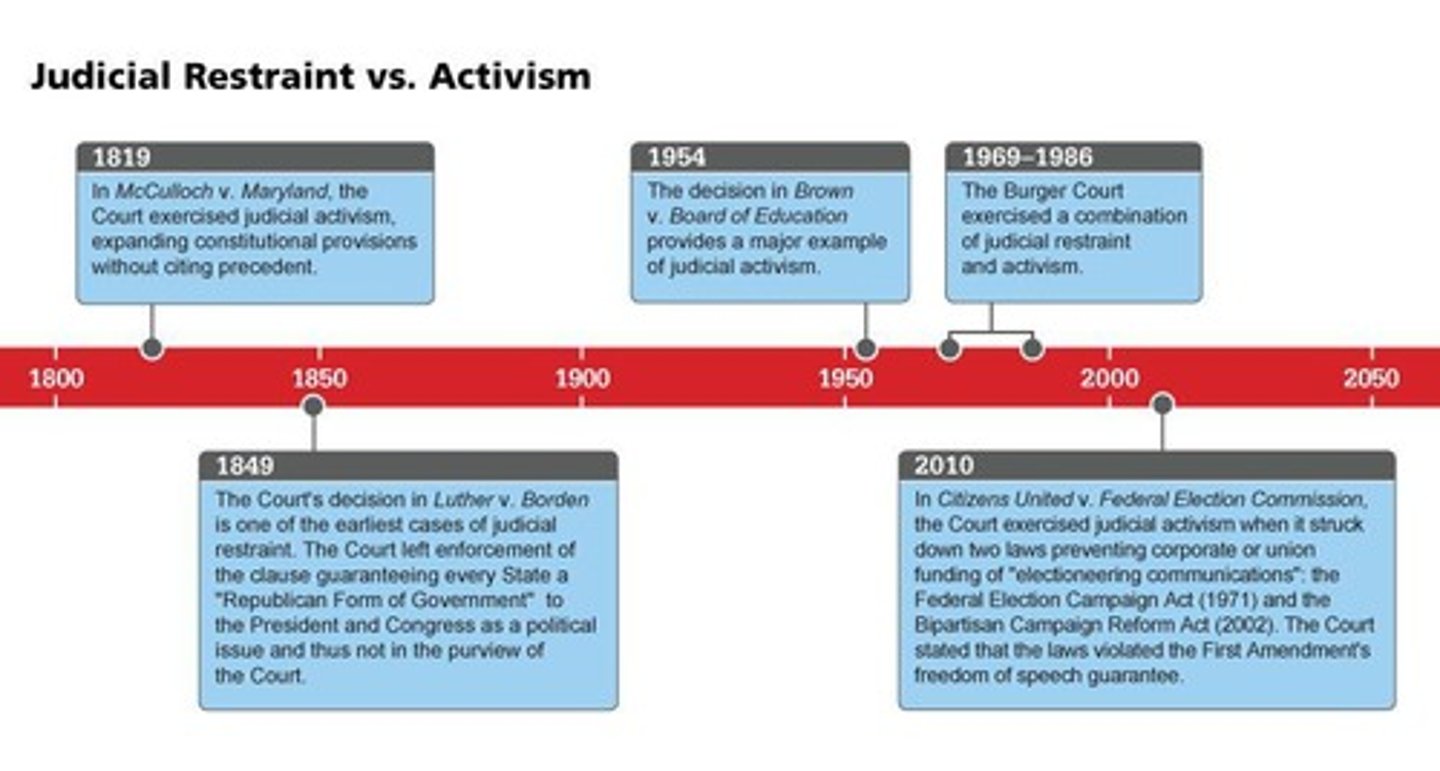 Judicial Restraint vs. Activism

1819
In McCulloch v. Maryland, the Court exercised judicial activism, expanding constitutional provisions without citing precedent.

1954
The decision in Brown v. Board of Education provides a major example of judicial activism.

1969–1986
The Burger Court exercised a combination of judicial restraint and activism.

1800 1850 1900 1950 2000 2050

1849
The Court's decision in Luther v. Borden is one of the earliest cases of judicial restraint. The Court left enforcement of the clause guaranteeing every State a "Republican Form of Government" to the President and Congress as a political issue and thus not in the purview of the Court.

2010
In Citizens United v. Federal Election Commission, the Court exercised judicial activism when it struck down two laws preventing corporate or union funding of "electioneering communications": the Federal Election Campaign Act (1971) and the Bipartisan Campaign Reform Act (2002). The Court stated that the laws violated the First Amendment's freedom of speech guarantee.